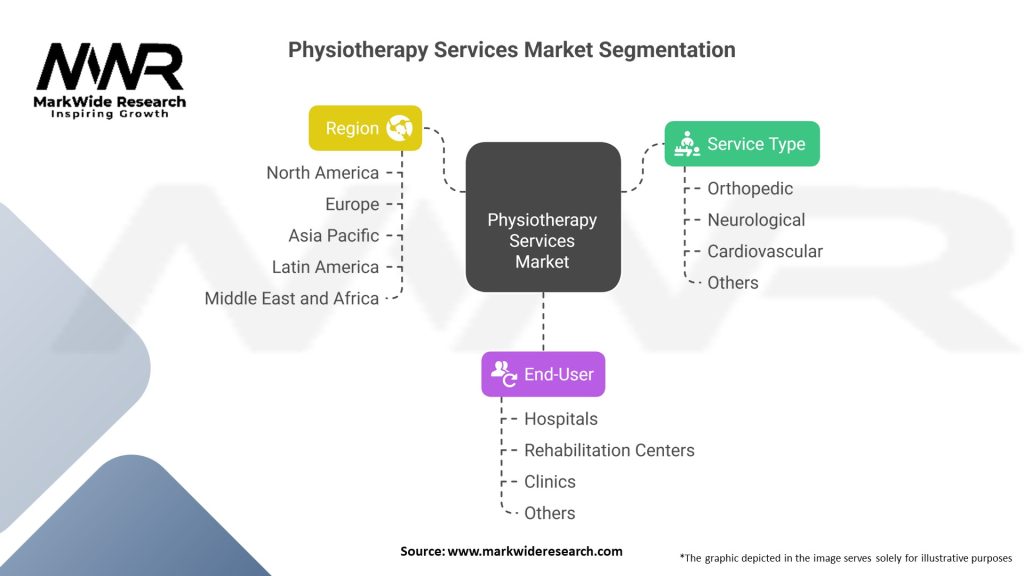 MWR
MarkWide Research
Inspiring Growth

Physiotherapy Services Market Segmentation

Region
North America
Europe
Asia Pacific
Latin America
Middle East and Africa

Physiotherapy Services Market

Service Type
Orthopedic
Neurological
Cardiovascular
Others

End-User
Hospitals
Rehabilitation Centers
Clinics
Others

Source: www.markwideresearch.com

*The graphic depicted in the image serves solely for illustrative purposes